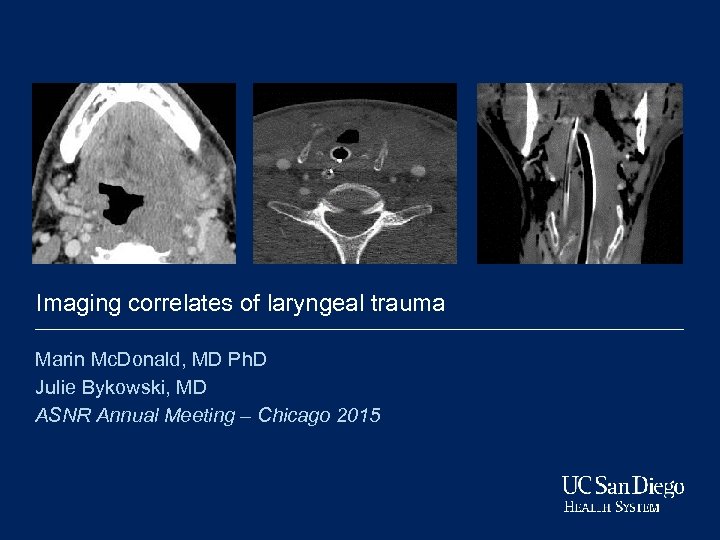 Imaging correlates of laryngeal trauma

Marin McDonald, MD PhD
Julie Bykowski, MD
ASNR Annual Meeting – Chicago 2015

UC San Diego
HEALTH SYSTEM